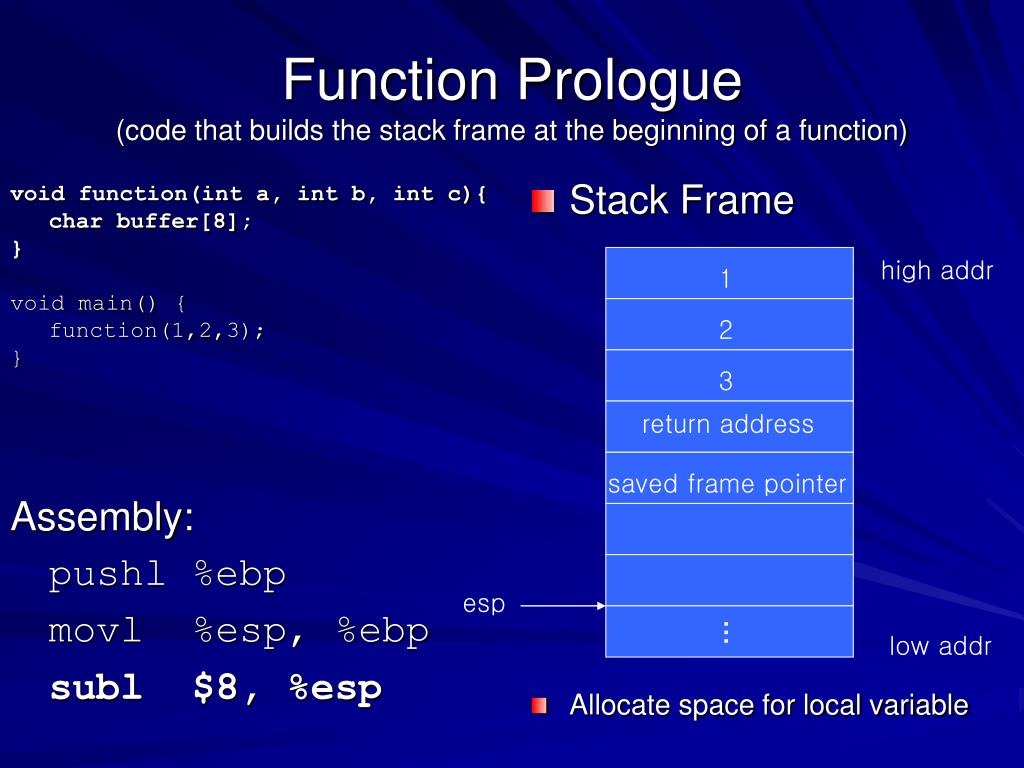 Function Prologue
(code that builds the stack frame at the beginning of a function)

void function(int a, int b, int c){
char buffer[8];
}

void main() {
function(1,2,3);
}

Assembly:
pushl %ebp
movl %esp, %ebp
subl $8, %esp

Stack Frame

| 1 |
|---|
| 2 |
| 3 |
| return address |
| saved frame pointer |
| |
| |
| ⋮ |

high addr

esp

low addr

Allocate space for local variable